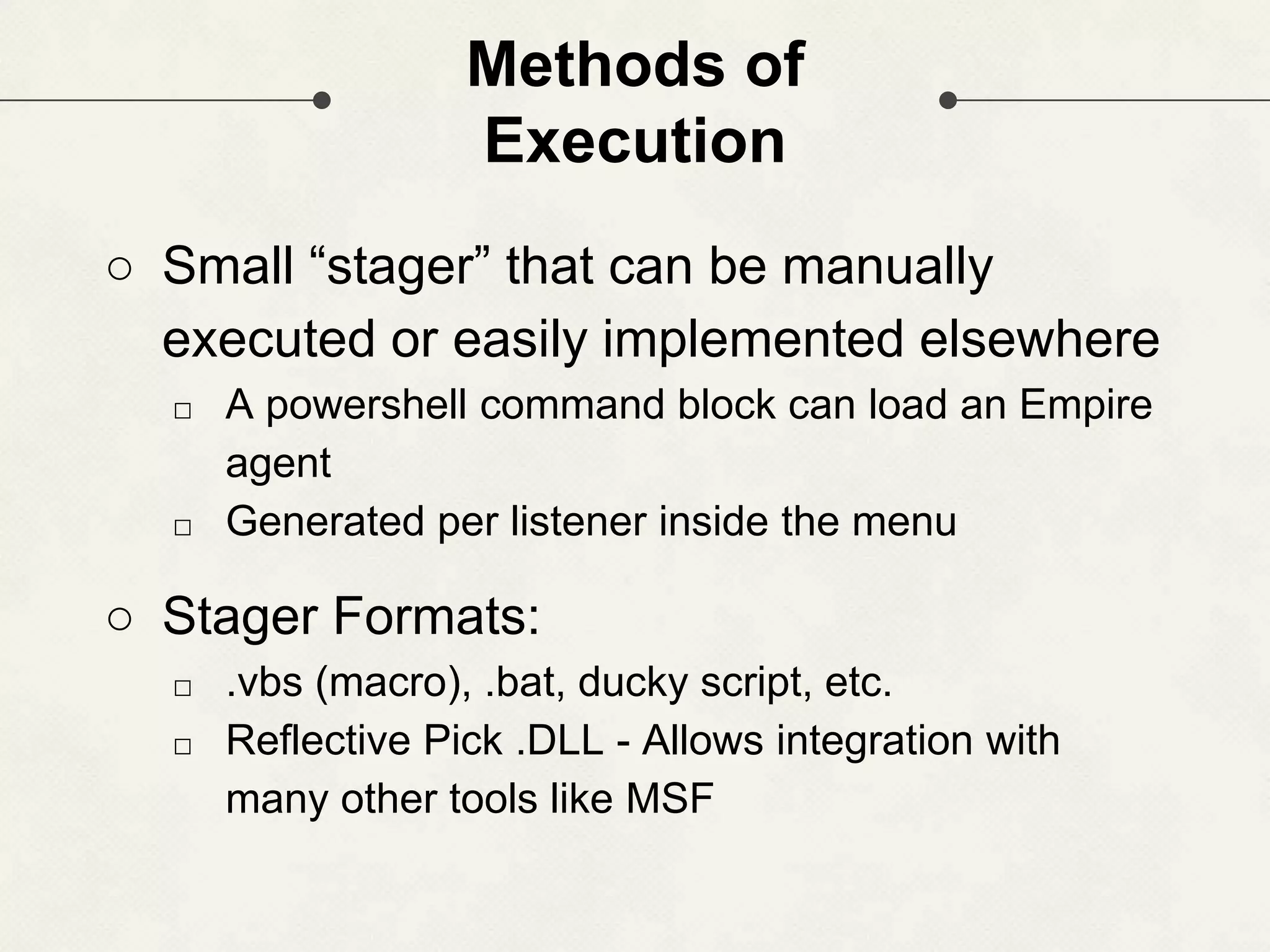 Methods of Execution

○ Small “stager” that can be manually executed or easily implemented elsewhere

□ A powershell command block can load an Empire agent

□ Generated per listener inside the menu

○ Stager Formats:

□ .vbs (macro), .bat, ducky script, etc.

□ Reflective Pick .DLL - Allows integration with many other tools like MSF